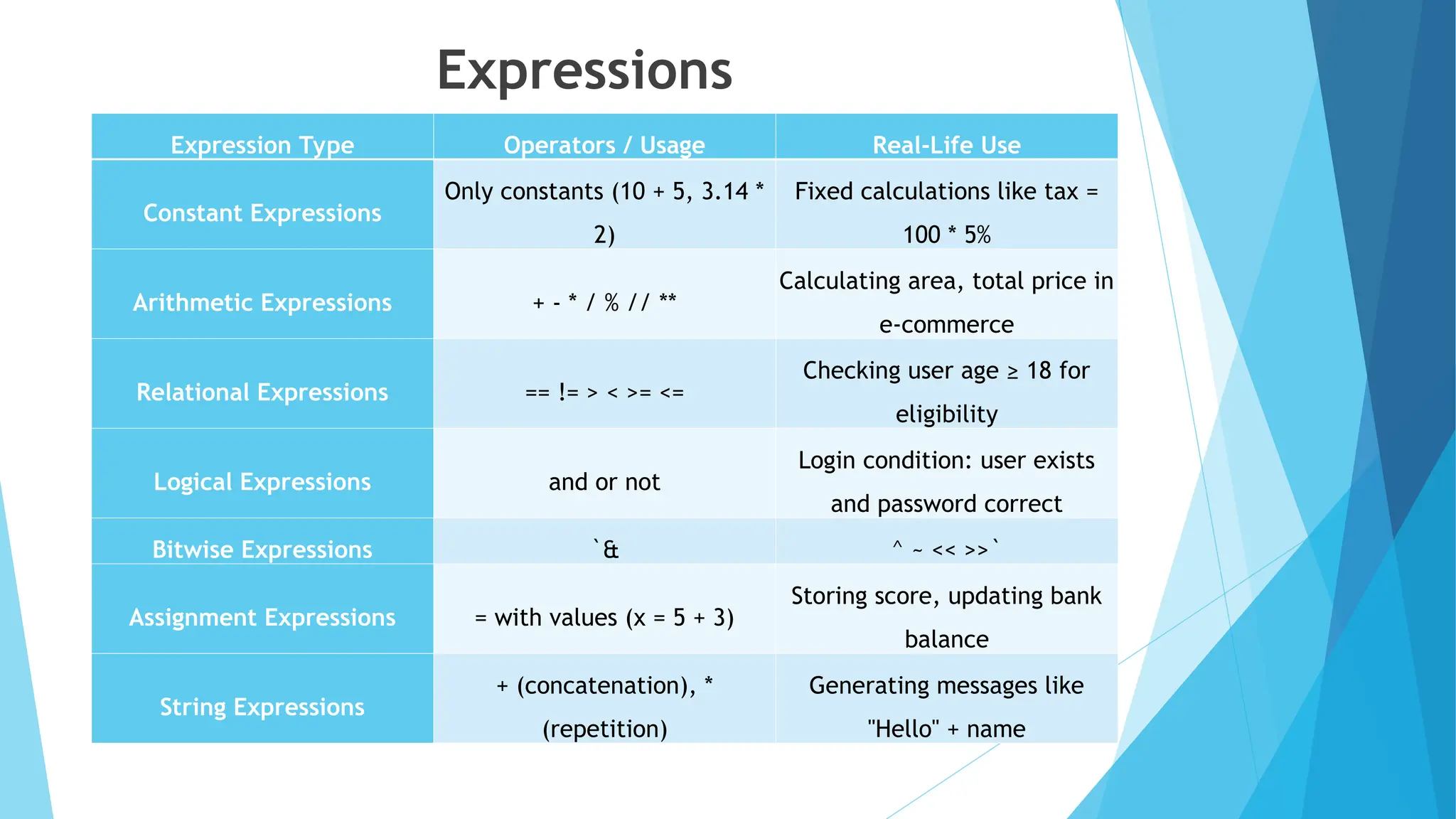 Expressions

| Expression Type | Operators / Usage | Real-Life Use |
|---|---|---|
| Constant Expressions | Only constants (10 + 5, 3.14 * 2) | Fixed calculations like tax = 100 * 5% |
| Arithmetic Expressions | + - * / % // ** | Calculating area, total price in e-commerce |
| Relational Expressions | == != > < >= <= | Checking user age ≥ 18 for eligibility |
| Logical Expressions | and or not | Login condition: user exists and password correct |
| Bitwise Expressions | `& | ^ ~ << >>` |
| Assignment Expressions | = with values (x = 5 + 3) | Storing score, updating bank balance |
| String Expressions | + (concatenation), * (repetition) | Generating messages like "Hello" + name |